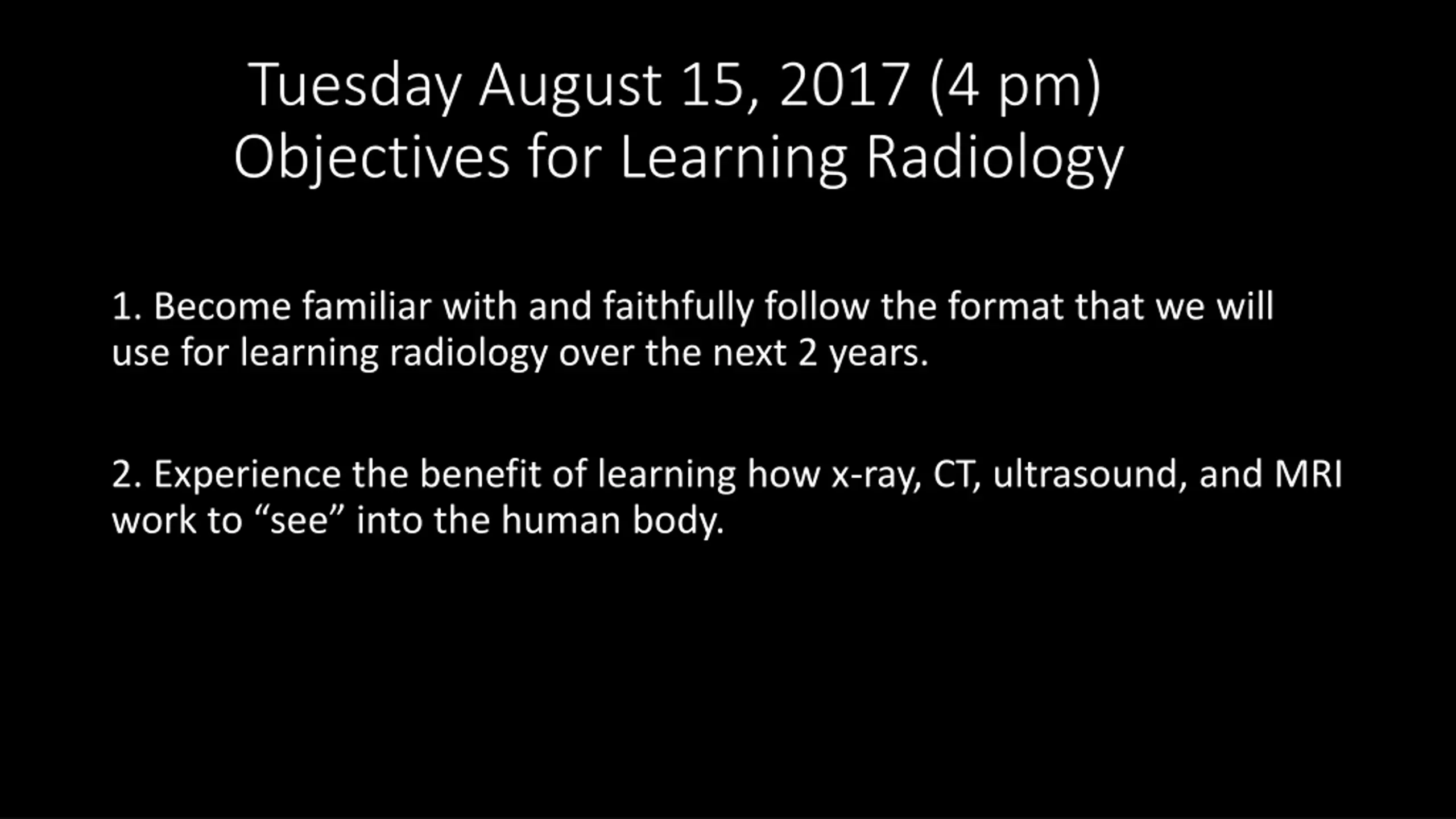 Tuesday August 15, 2017 (4 pm)
Objectives for Learning Radiology

1. Become familiar with and faithfully follow the format that we will use for learning radiology over the next 2 years.

2. Experience the benefit of learning how x-ray, CT, ultrasound, and MRI work to “see” into the human body.